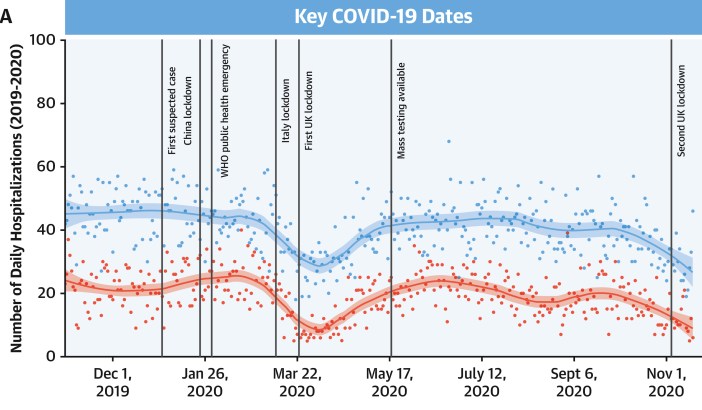 A

Key COVID-19 Dates

Number of Daily Hospitalizations (2019-2020)

100
80
60
40
20
0

First suspected case
China lockdown
WHO public health emergency
Italy lockdown
First UK lockdown
Mass testing available
Second UK lockdown

Dec 1, 2019
Jan 26, 2020
Mar 22, 2020
May 17, 2020
July 12, 2020
Sept 6, 2020
Nov 1, 2020